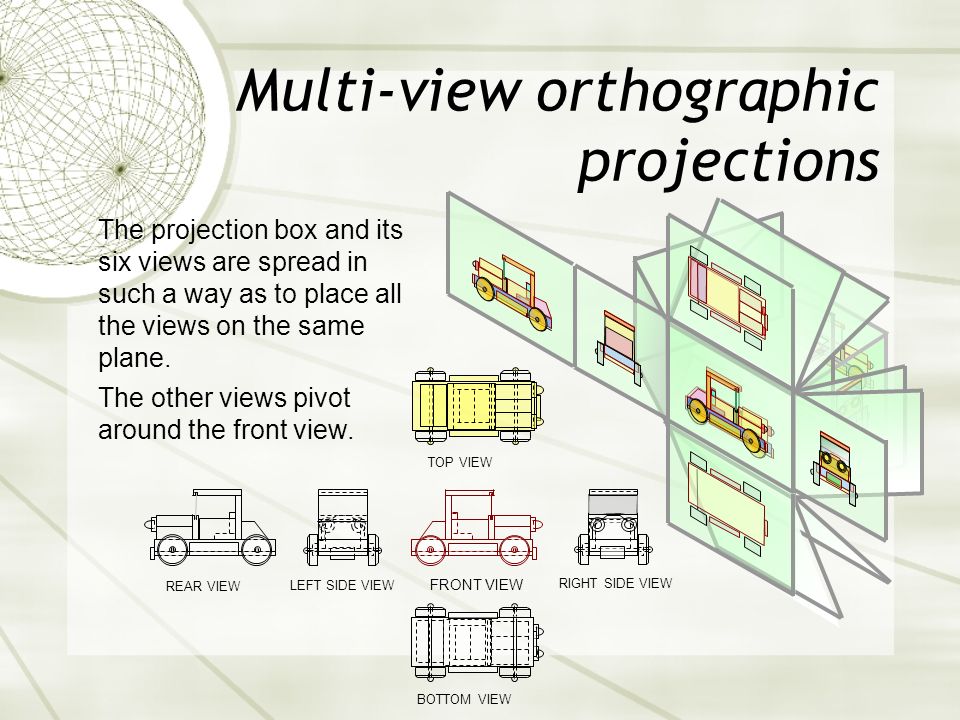 Multi-view orthographic projections

The projection box and its six views are spread in such a way as to place all the views on the same plane.

The other views pivot around the front view.

TOP VIEW

REAR VIEW

LEFT SIDE VIEW

FRONT VIEW

RIGHT SIDE VIEW

BOTTOM VIEW